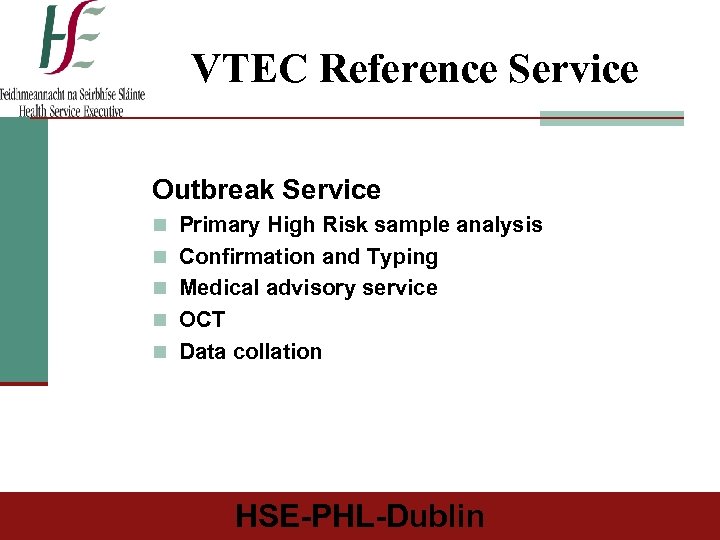 HSE
Feidhmeannacht na Seirbhíse Sláinte
Health Service Executive

VTEC Reference Service

Outbreak Service
Primary High Risk sample analysis
Confirmation and Typing
Medical advisory service
OCT
Data collation

HSE-PHL-Dublin